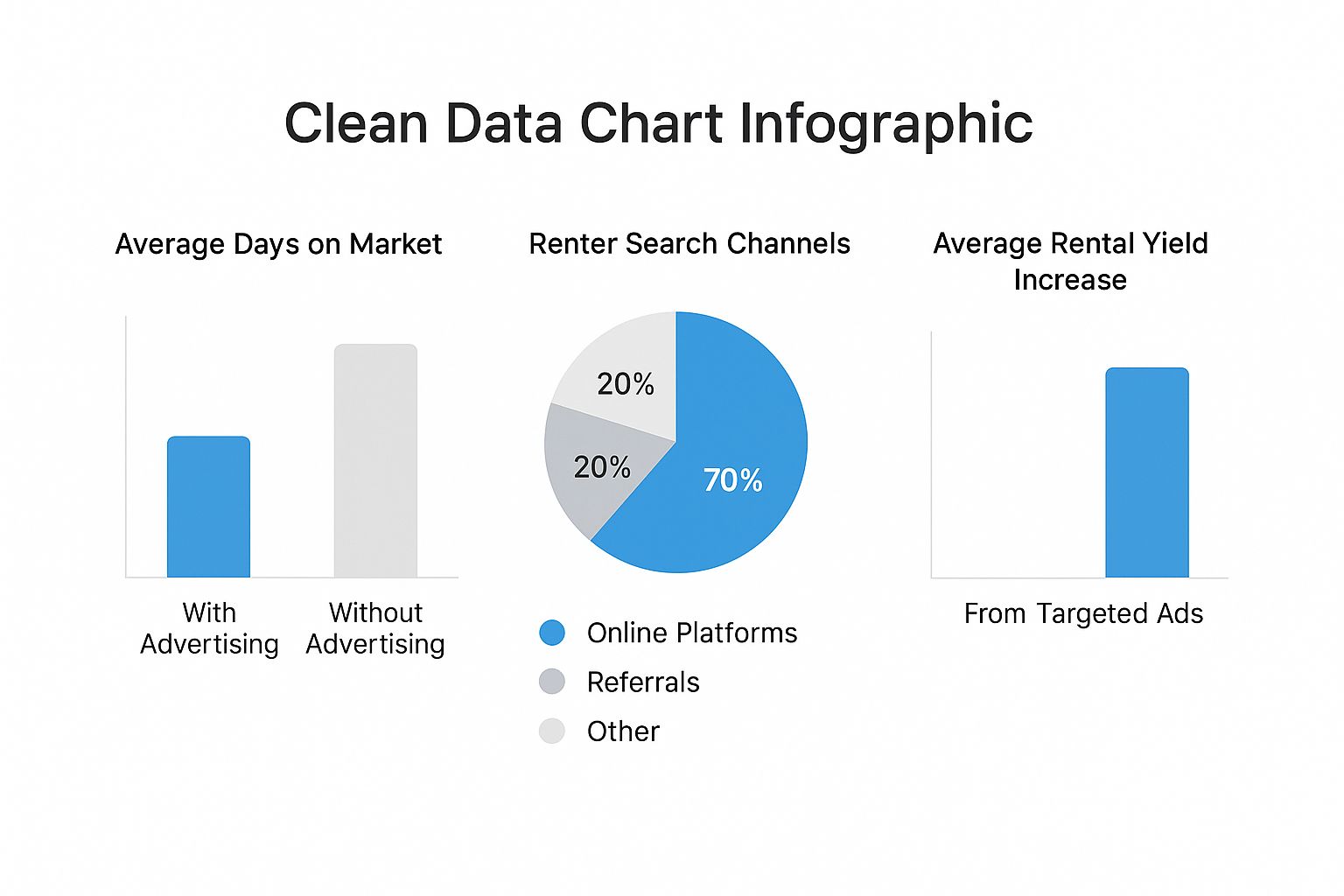 Clean Data Chart Infographic

Average Days on Market

With Advertising

Without Advertising

Renter Search Channels

20%

20%

70%

Online Platforms

Referrals

Other

Average Rental Yield Increase

From Targeted Ads